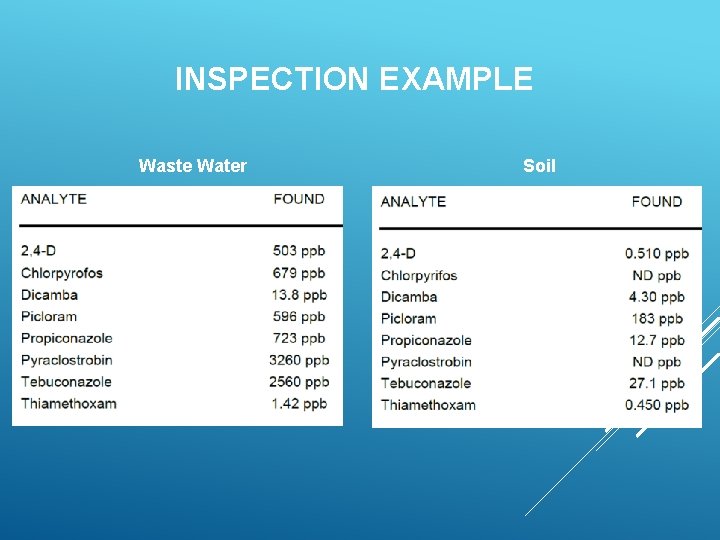 INSPECTION EXAMPLE

Waste Water

| ANALYTE | FOUND |
|---|---|
| 2,4-D | 503 ppb |
| Chlorpyrofos | 679 ppb |
| Dicamba | 13.8 ppb |
| Picloram | 596 ppb |
| Propiconazole | 723 ppb |
| Pyraclostrobin | 3260 ppb |
| Tebuconazole | 2560 ppb |
| Thiamethoxam | 1.42 ppb |

Soil

| ANALYTE | FOUND |
|---|---|
| 2,4-D | 0.510 ppb |
| Chlorpyrifos | ND ppb |
| Dicamba | 4.30 ppb |
| Picloram | 183 ppb |
| Propiconazole | 12.7 ppb |
| Pyraclostrobin | ND ppb |
| Tebuconazole | 27.1 ppb |
| Thiamethoxam | 0.450 ppb |